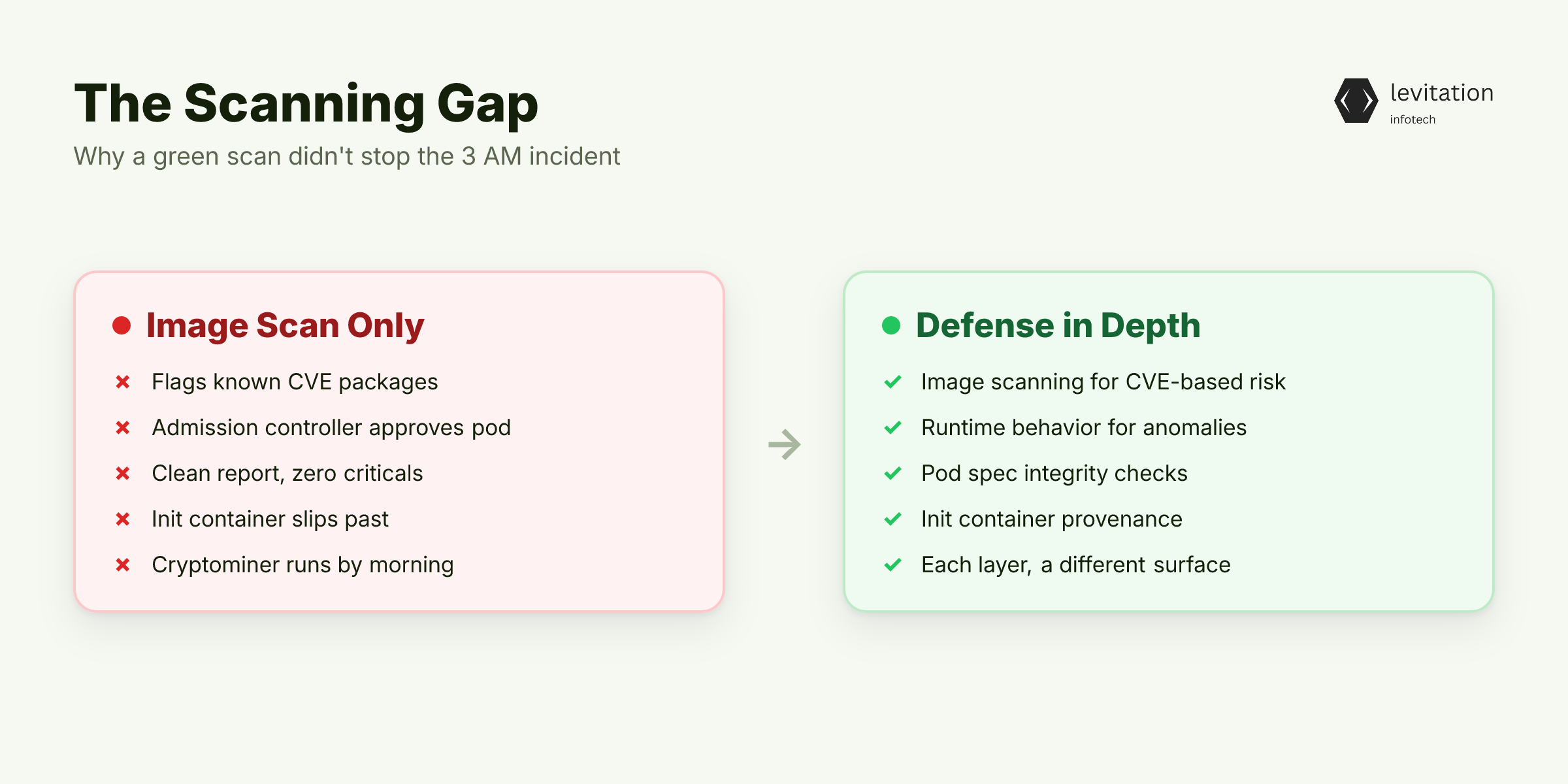 The Scanning Gap

Why a green scan didn't stop the 3 AM incident

levitation
infotech

Image Scan Only

Flags known CVE packages

Admission controller approves pod

Clean report, zero criticals

Init container slips past

Cryptominer runs by morning

Defense in Depth

Image scanning for CVE-based risk

Runtime behavior for anomalies

Pod spec integrity checks

Init container provenance

Each layer, a different surface